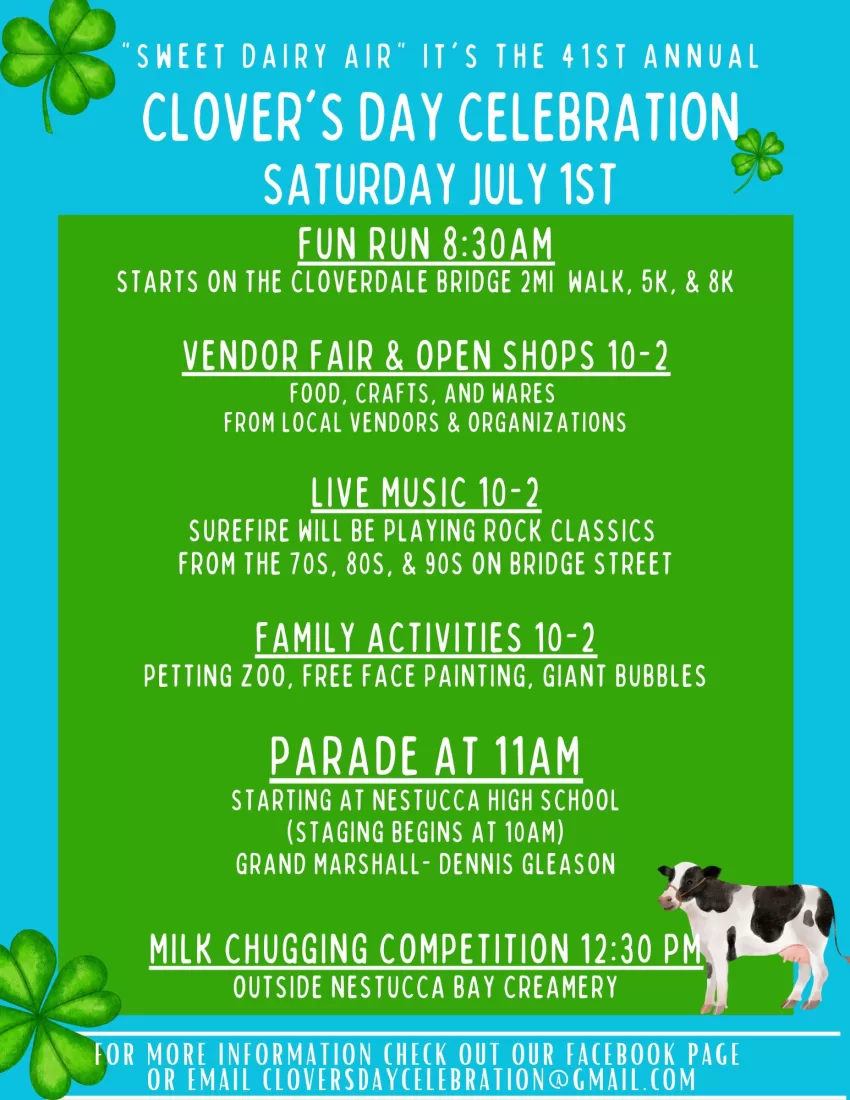 "SWEET DAIRY AIR" IT'S THE 41ST ANNUAL
CLOVER'S DAY CELEBRATION
SATURDAY JULY 1ST

FUN RUN 8:30AM
STARTS ON THE CLOVERDALE BRIDGE 2MI WALK, 5K, & 8K

VENDOR FAIR & OPEN SHOPS 10-2
FOOD, CRAFTS, AND WARES
FROM LOCAL VENDORS & ORGANIZATIONS

LIVE MUSIC 10-2
SUREFIRE WILL BE PLAYING ROCK CLASSICS
FROM THE 70S, 80S, & 90S ON BRIDGE STREET

FAMILY ACTIVITIES 10-2
PETTING ZOO, FREE FACE PAINTING, GIANT BUBBLES

PARADE AT 11AM
STARTING AT NESTUCCA HIGH SCHOOL
(STAGING BEGINS AT 10AM)
GRAND MARSHALL- DENNIS GLEASON

MILK CHUGGING COMPETITION 12:30 PM
OUTSIDE NESTUCCA BAY CREAMERY

FOR MORE INFORMATION CHECK OUT OUR FACEBOOK PAGE
OR EMAIL CLOVERSDAYCELEBRATION@GMAIL.COM